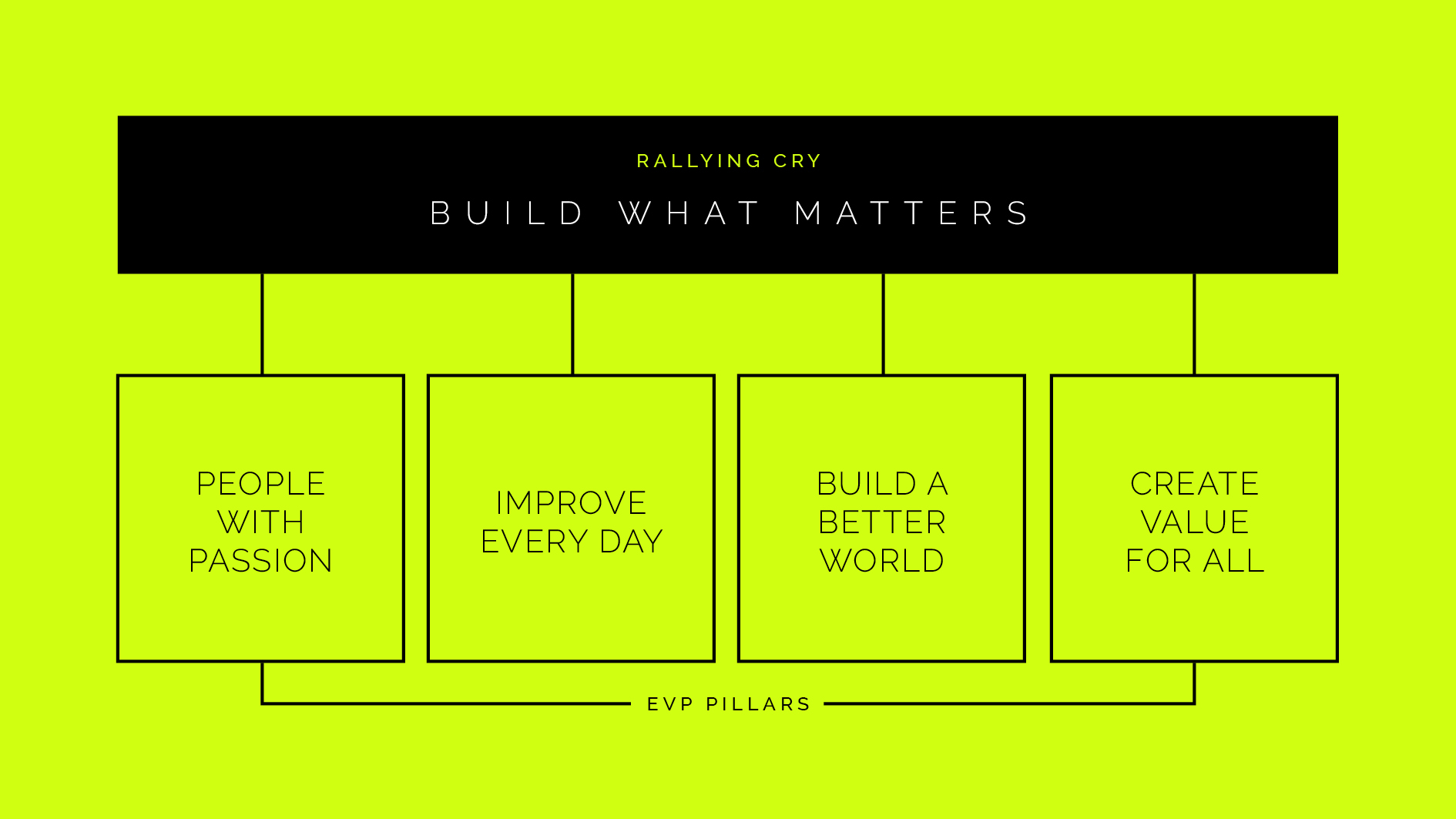 RALLYING CRY

BUILD WHAT MATTERS

PEOPLE WITH PASSION

IMPROVE EVERY DAY

BUILD A BETTER WORLD

CREATE VALUE FOR ALL

EVP PILLARS